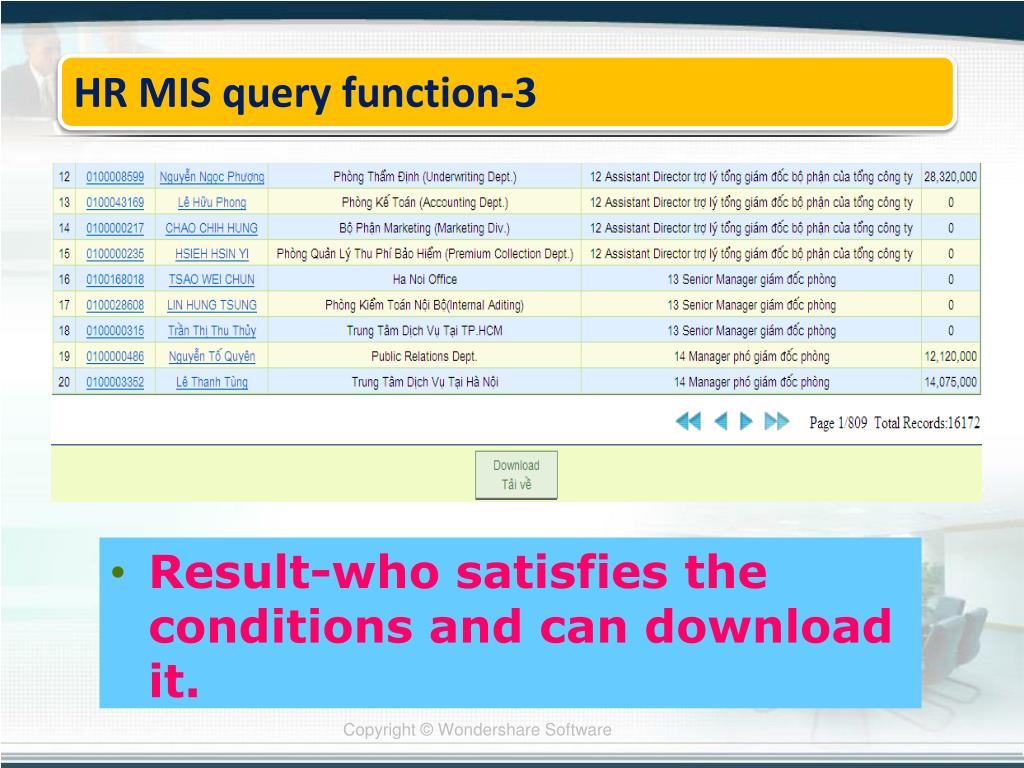 HR MIS query function-3

| 12 | 0100008599 | Nguyễn Ngọc Phượng | Phòng Thẩm Định (Underwriting Dept.) | 12 Assistant Director trợ lý tổng giám đốc bộ phận của tổng công ty | 28,320,000 |
|---|---|---|---|---|---|
| 13 | 0100043169 | Lê Hữu Phong | Phòng Kế Toán (Accounting Dept.) | 12 Assistant Director trợ lý tổng giám đốc bộ phận của tổng công ty | 0 |
| 14 | 0100000217 | CHAO CHIH HUNG | Bộ Phận Marketing (Marketing Div.) | 12 Assistant Director trợ lý tổng giám đốc bộ phận của tổng công ty | 0 |
| 15 | 0100000235 | HSIEH HSIN YI | Phòng Quản Lý Thu Phí Bảo Hiểm (Premium Collection Dept.) | 12 Assistant Director trợ lý tổng giám đốc bộ phận của tổng công ty | 0 |
| 16 | 0100168018 | TSAO WEI CHUN | Ha Noi Office | 13 Senior Manager giám đốc phòng | 0 |
| 17 | 0100028608 | LIN HUNG TSUNG | Phòng Kiểm Toán Nội Bộ(Internal Aditing) | 13 Senior Manager giám đốc phòng | 0 |
| 18 | 0100000315 | Trần Thị Thu Thủy | Trung Tâm Dịch Vụ Tại TP.HCM | 13 Senior Manager giám đốc phòng | 0 |
| 19 | 0100000486 | Nguyễn Tố Quyên | Public Relations Dept. | 14 Manager phó giám đốc phòng | 12,120,000 |
| 20 | 0100003352 | Lê Thanh Tùng | Trung Tâm Dịch Vụ Tại Hà Nội | 14 Manager phó giám đốc phòng | 14,075,000 |

Page 1/809 Total Records:16172

Download
Tải về

• Result-who satisfies the conditions and can download it.

Copyright © Wondershare Software